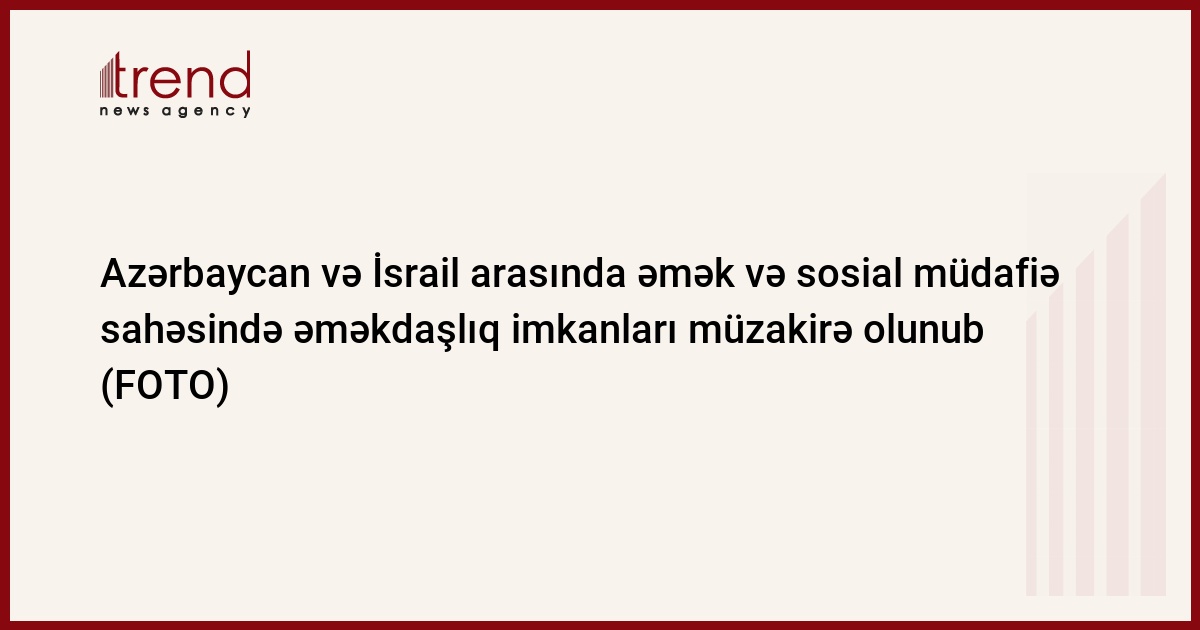 trend
news agency

Azərbaycan və İsrail arasında əmək və sosial müdafiə sahəsində əməkdaşlıq imkanları müzakirə olunub (FOTO)